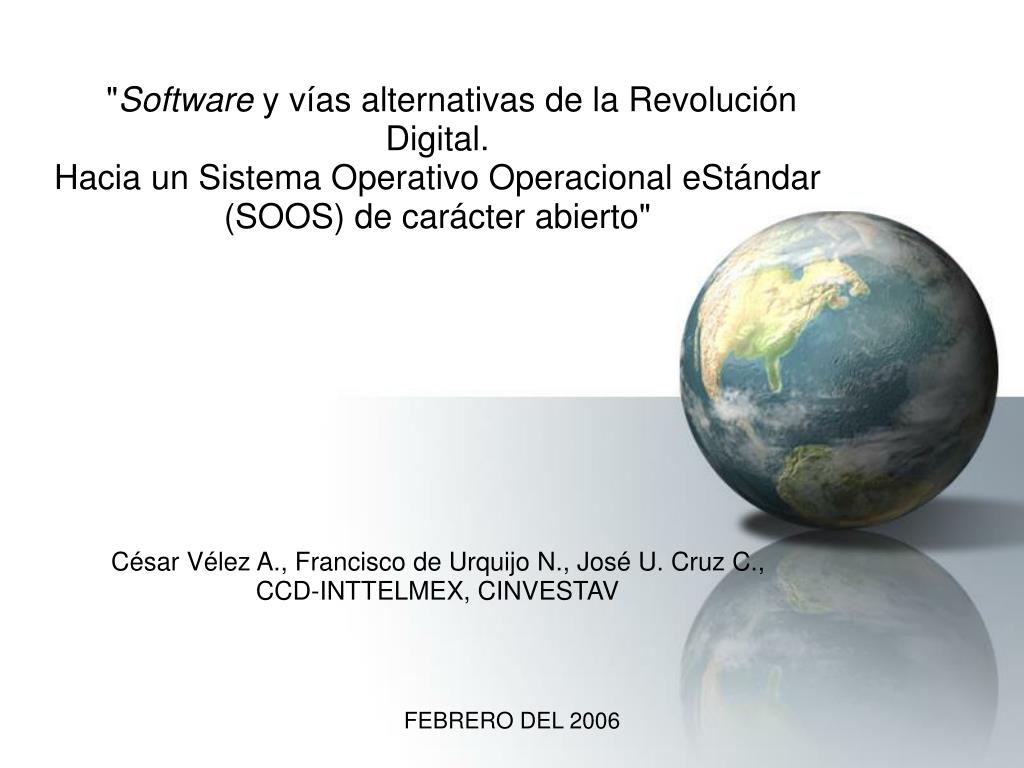 "Software y vías alternativas de la Revolución Digital.
Hacia un Sistema Operativo Operacional eStándar (SOOS) de carácter abierto"

César Vélez A., Francisco de Urquijo N., José U. Cruz C., CCD-INTTELMEX, CINVESTAV

FEBRERO DEL 2006